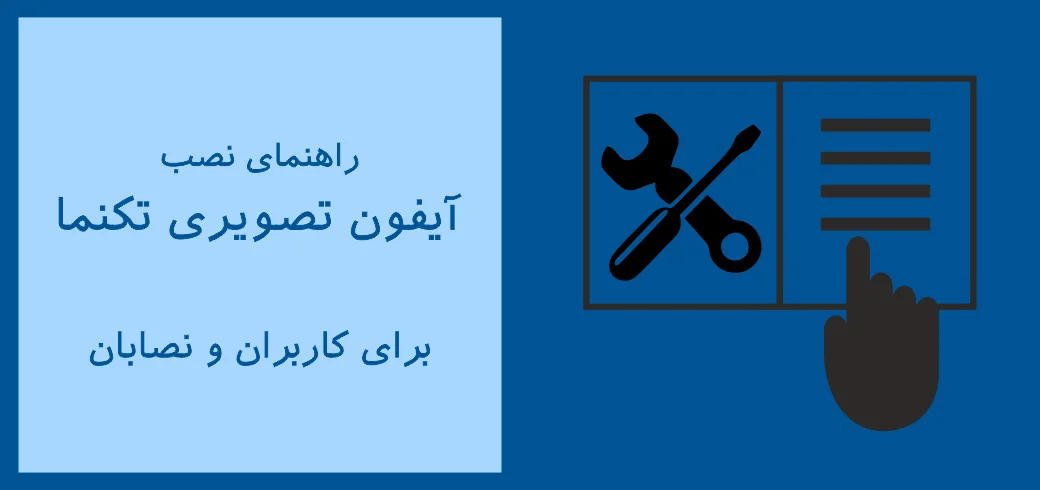 راهنمای نصب

آیفون تصویری تکنما

برای کاربران و نصابان